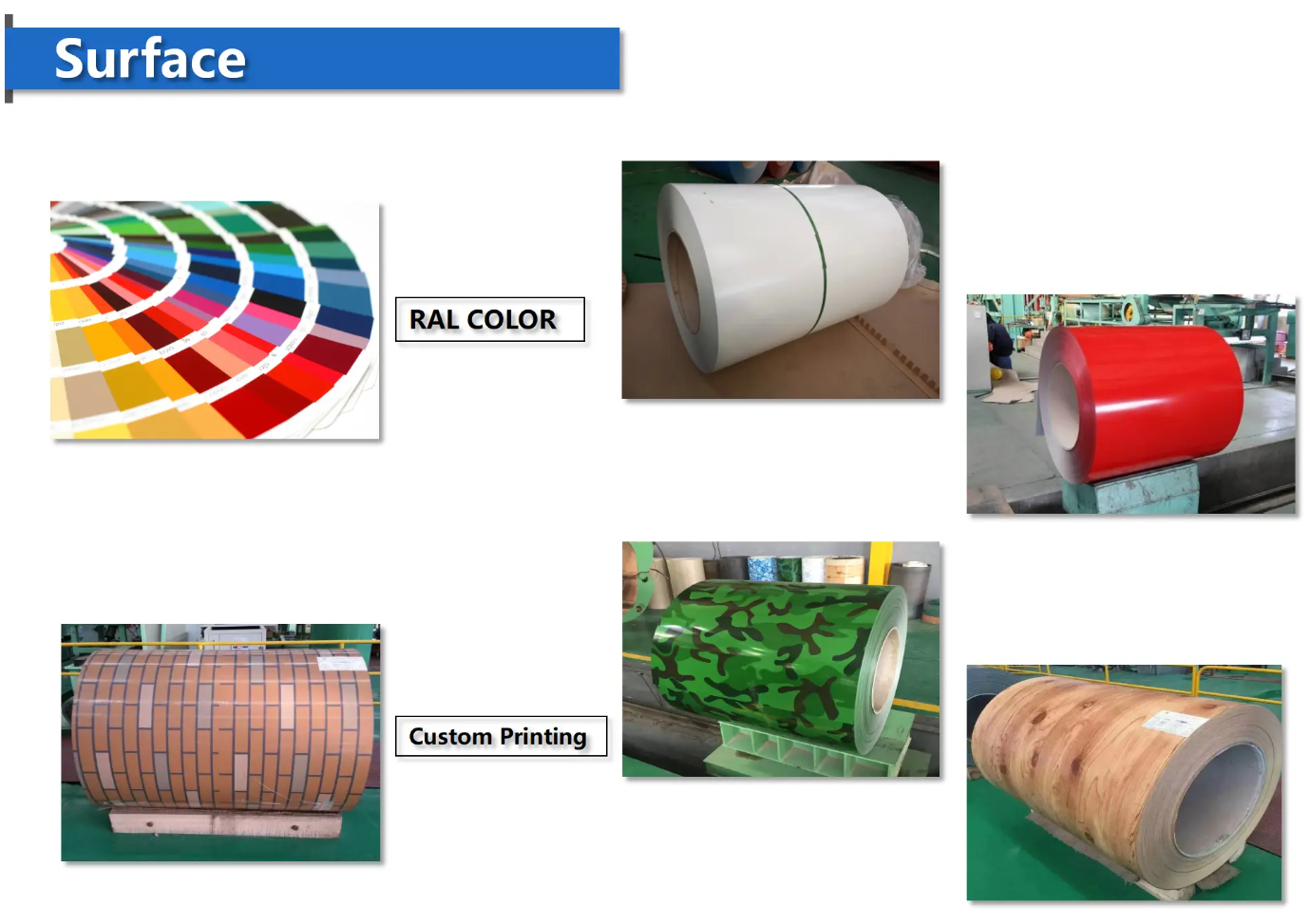 Surface

RAL COLOR

Custom Printing